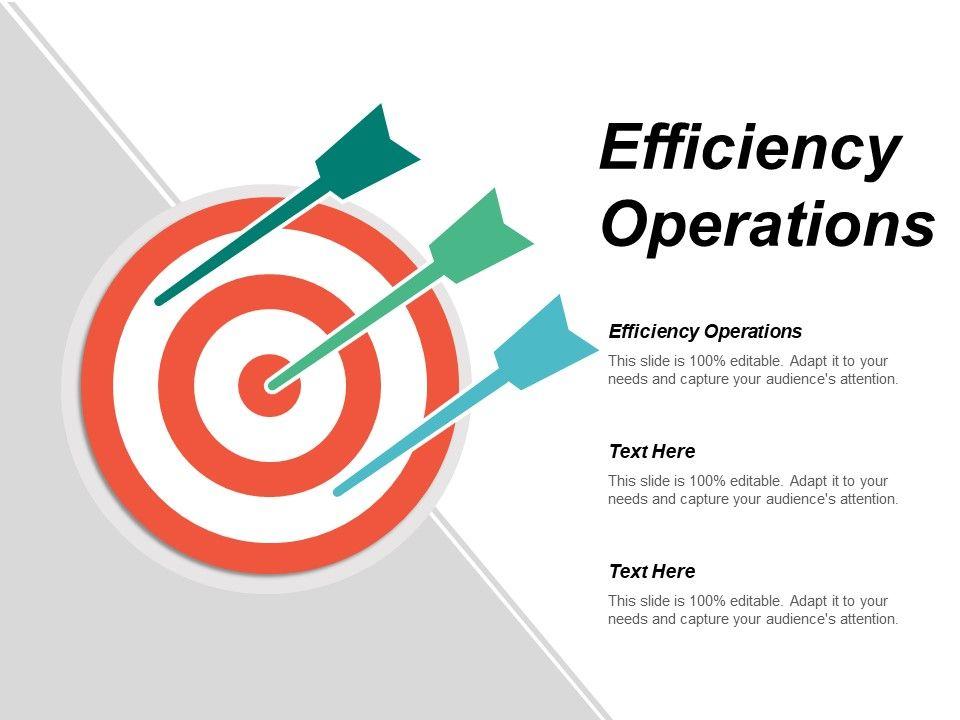 Efficiency Operations

Efficiency Operations

This slide is 100% editable. Adapt it to your needs and capture your audience's attention.

Text Here

This slide is 100% editable. Adapt it to your needs and capture your audience's attention.

Text Here

This slide is 100% editable. Adapt it to your needs and capture your audience's attention.